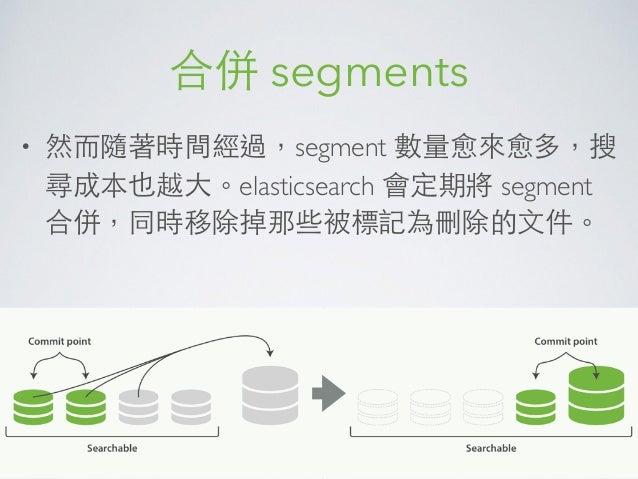 合併 segments

• 然而隨著時間經過，segment 數量愈來愈多，搜尋成本也越大。elasticsearch 會定期將 segment 合併，同時移除掉那些被標記為刪除的文件。

Commit point

Searchable

Commit point

Searchable